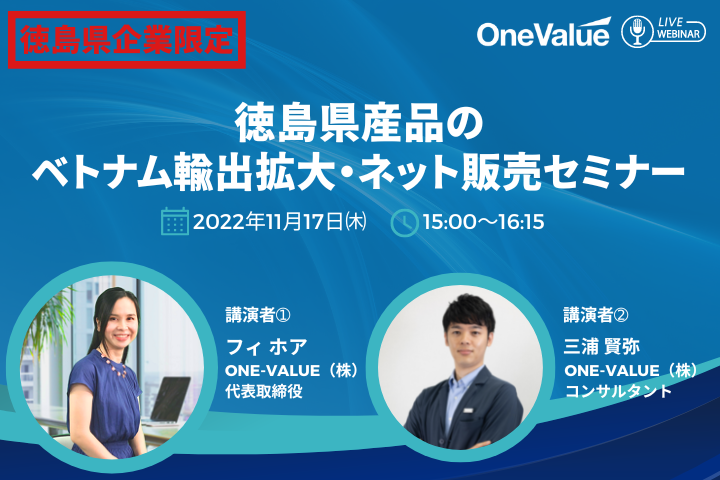 徳島県企業限定

OneValue

LIVE WEBINAR

徳島県産品の
ベトナム輸出拡大・ネット販売セミナー

2022年11月17日㈭ 15:00～16:15

講演者①
フィ ホア
ONE-VALUE（株）
代表取締役

講演者②
三浦 賢弥
ONE-VALUE（株）
コンサルタント